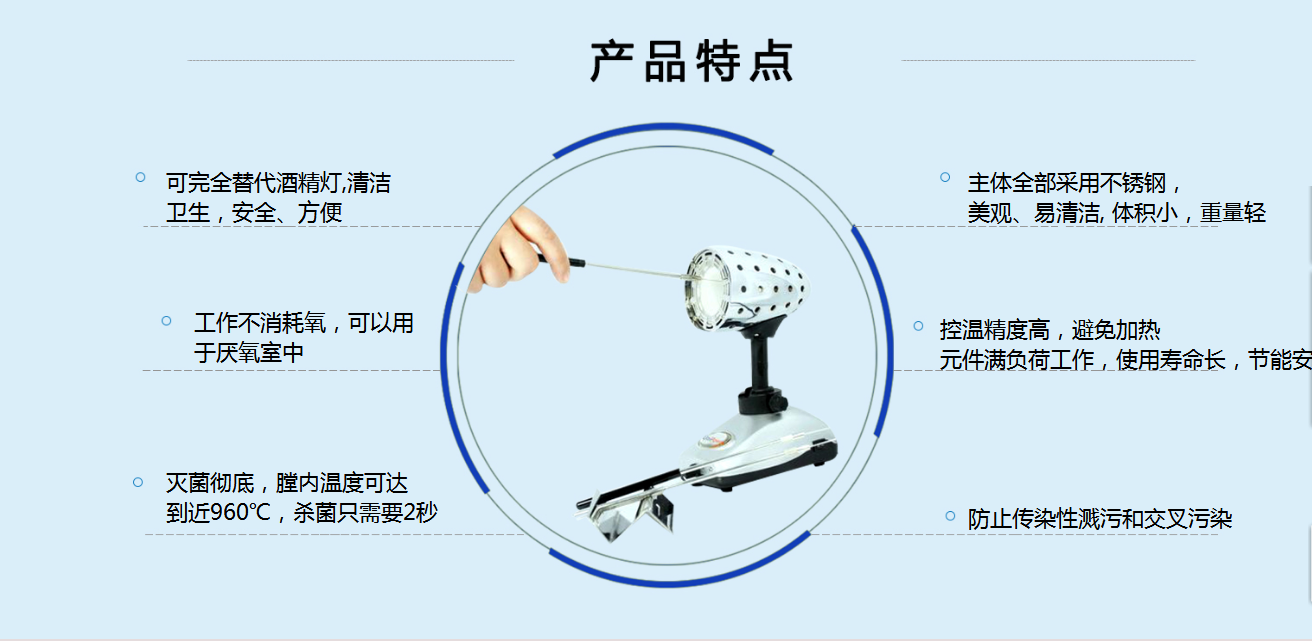 产品特点

可完全替代酒精灯,清洁卫生，安全、方便

工作不消耗氧，可以用于厌氧室中

灭菌彻底，膛内温度可达到近960℃，杀菌只需要2秒

主体全部采用不锈钢，美观、易清洁, 体积小，重量轻

控温精度高，避免加热元件满负荷工作，使用寿命长，节能安

防止传染性溅污和交叉污染